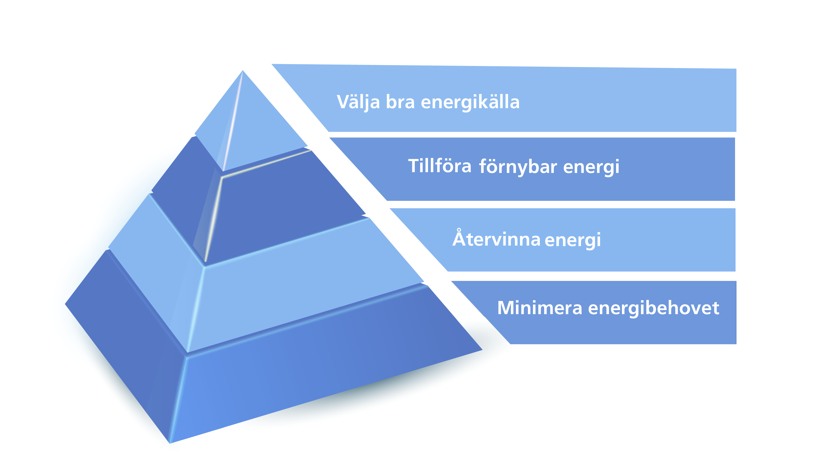 Välja bra energikälla

Tillföra förnybar energi

Återvinna energi

Minimera energibehovet